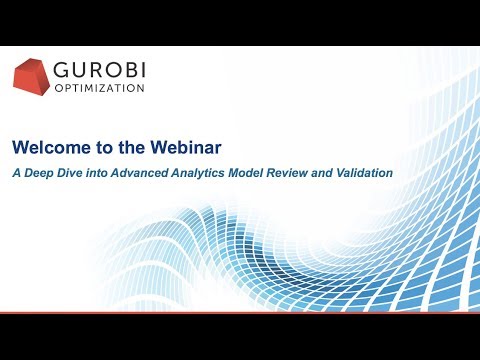 GUROBI
OPTIMIZATION

Welcome to the Webinar

A Deep Dive into Advanced Analytics Model Review and Validation